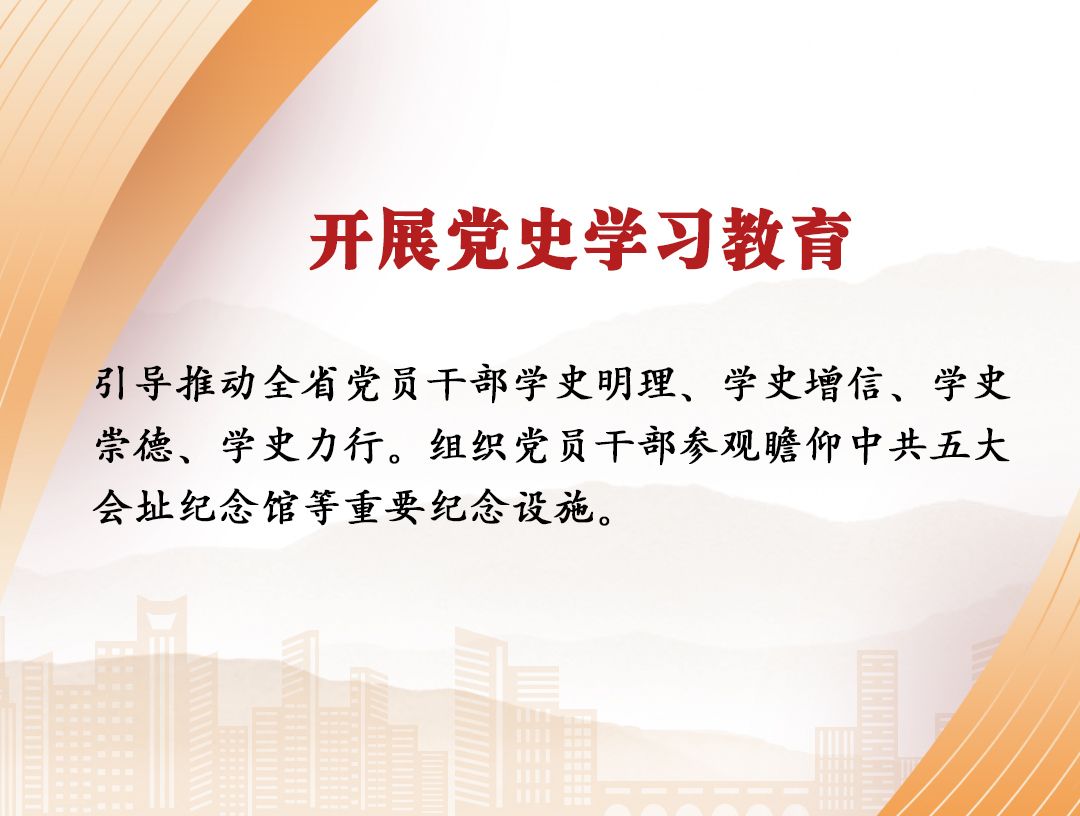 开展党史学习教育

引导推动全省党员干部学史明理、学史增信、学史崇德、学史力行。组织党员干部参观瞻仰中共五大会址纪念馆等重要纪念设施。